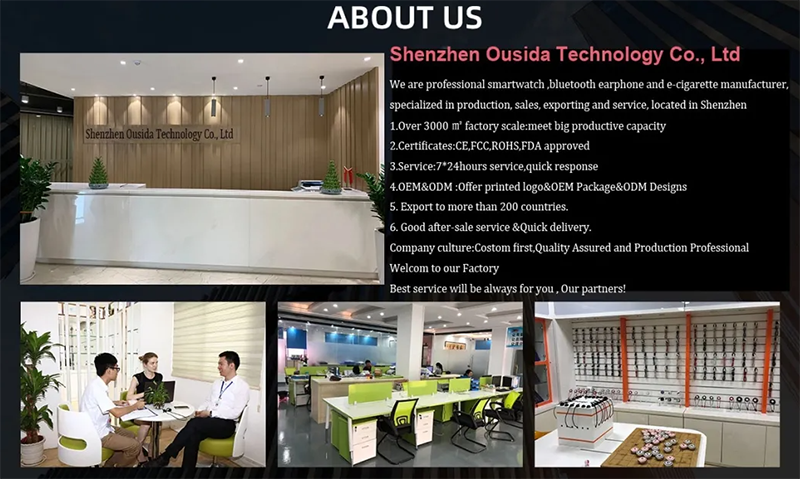 ABOUT US

Shenzhen Ousida Technology Co., Ltd

Shenzhen Ousida Technology Co., Ltd

We are professional smartwatch ,bluetooth earphone and e-cigarette manufacturer, specialized in production, sales, exporting and service, located in Shenzhen

1.Over 3000 ㎡ factory scale:meet big productive capacity

2.Certificates:CE,FCC,ROHS,FDA approved

3.Service:7*24hours service,quick response

4.OEM&ODM :Offer printed logo&OEM Package&ODM Designs

5. Export to more than 200 countries.

6. Good after-sale service &Quick delivery.

Company culture:Costom first,Quality Assured and Production Professional

Welcom to our Factory

Best service will be always for you , Our partners!